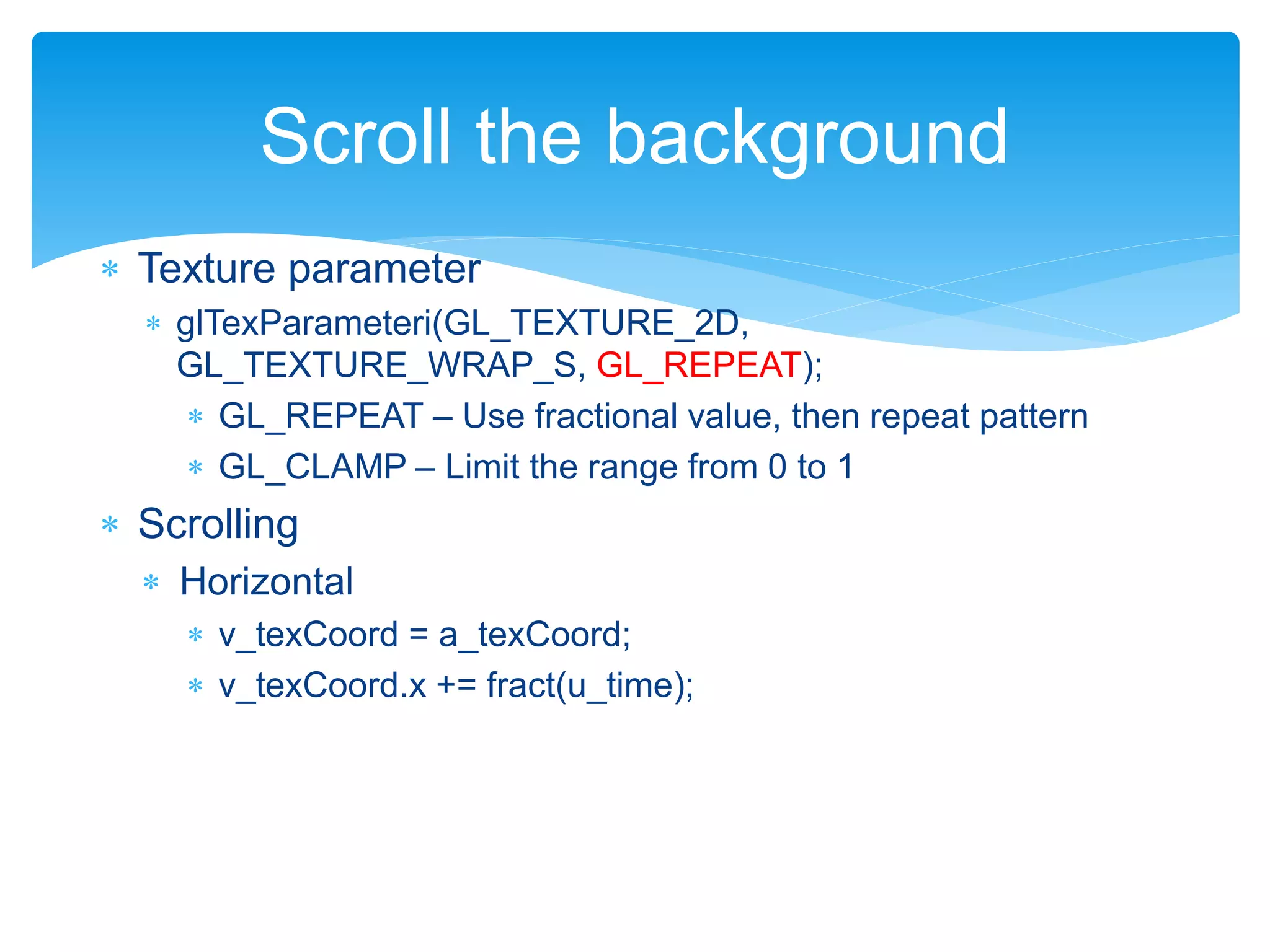 Scroll the background

* Texture parameter
  * glTexParameteri(GL_TEXTURE_2D, GL_TEXTURE_WRAP_S, GL_REPEAT);
    * GL_REPEAT – Use fractional value, then repeat pattern
    * GL_CLAMP – Limit the range from 0 to 1
* Scrolling
  * Horizontal
    * v_texCoord = a_texCoord;
    * v_texCoord.x += fract(u_time);